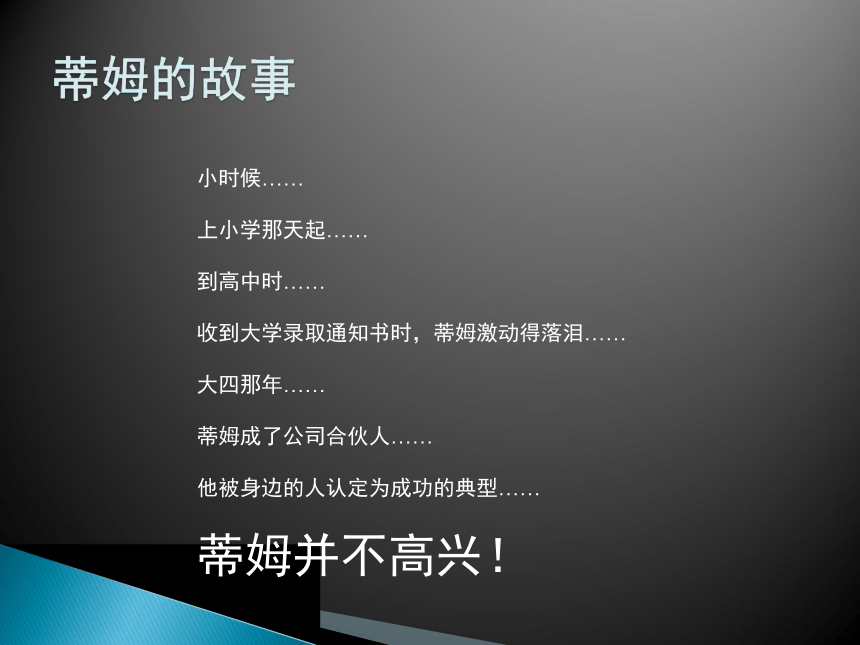 蒂姆的故事

小时候……

上小学那天起……

到高中时……

收到大学录取通知书时，蒂姆激动得落泪……

大四那年……

蒂姆成了公司合伙人……

他被身边的人认定为成功的典型……

蒂姆并不高兴！